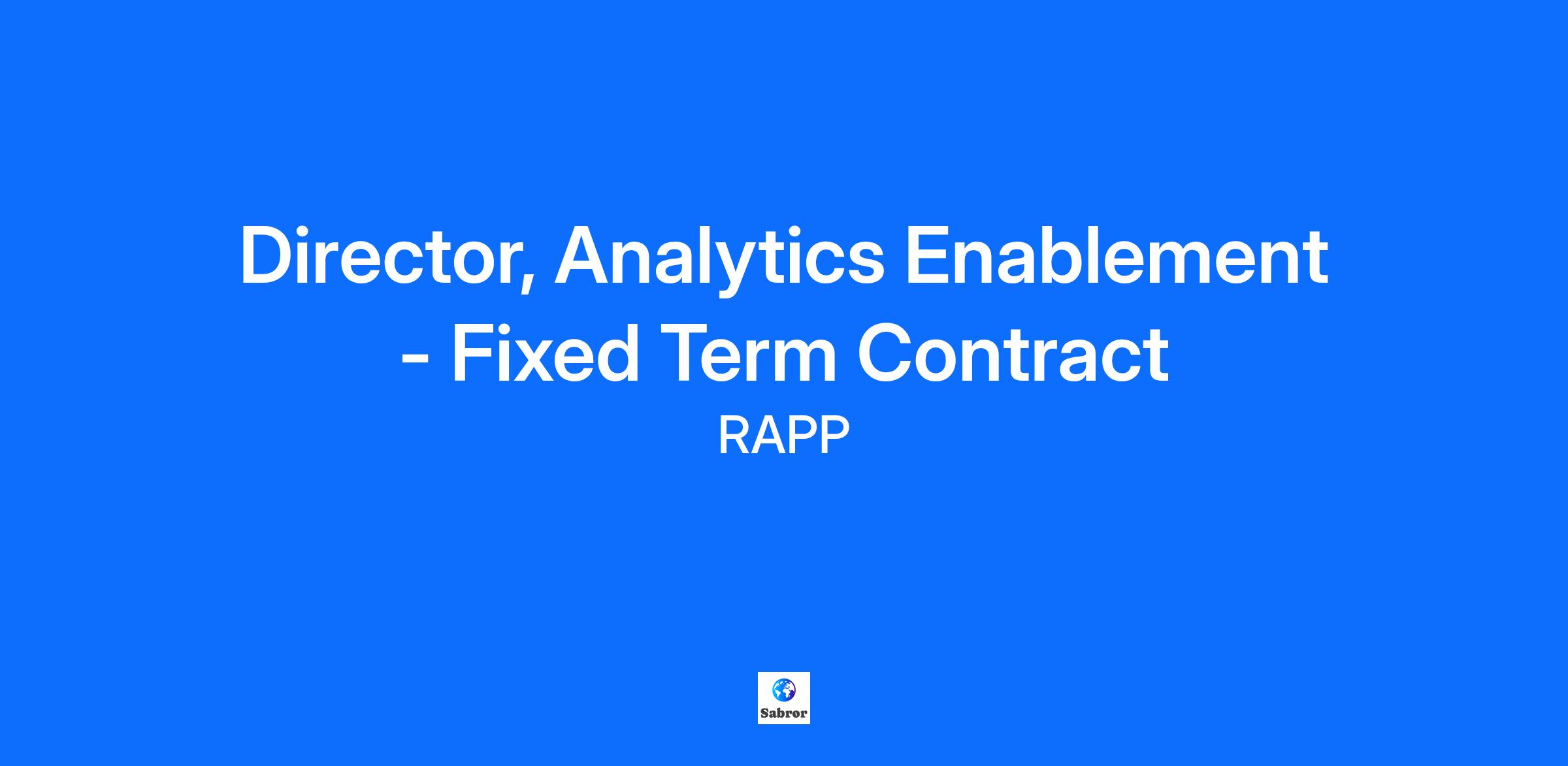 Director, Analytics Enablement - Fixed Term Contract

RAPP

Sabror